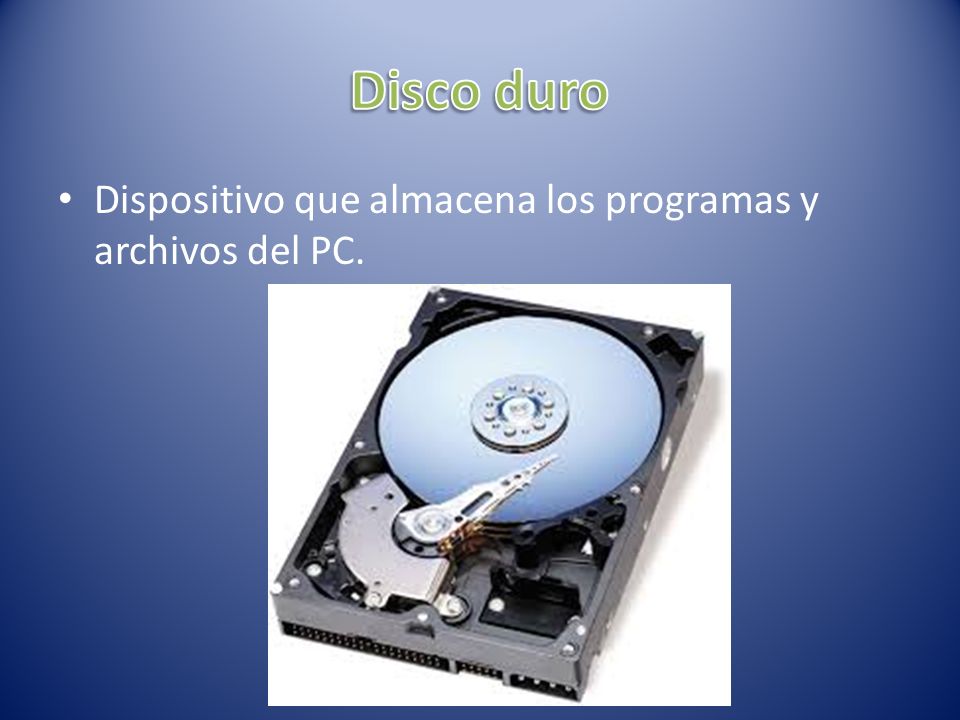 Disco duro

• Dispositivo que almacena los programas y archivos del PC.